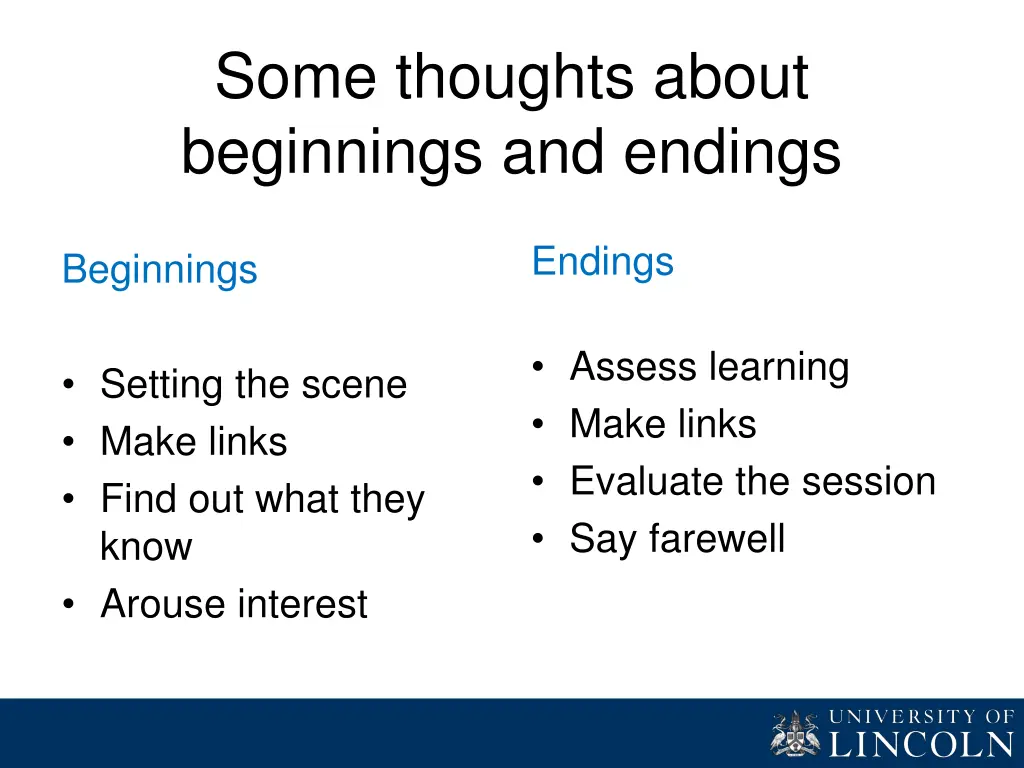 Some thoughts about beginnings and endings

Beginnings

• Setting the scene
• Make links
• Find out what they know
• Arouse interest

Endings

• Assess learning
• Make links
• Evaluate the session
• Say farewell

UNIVERSITY OF LINCOLN